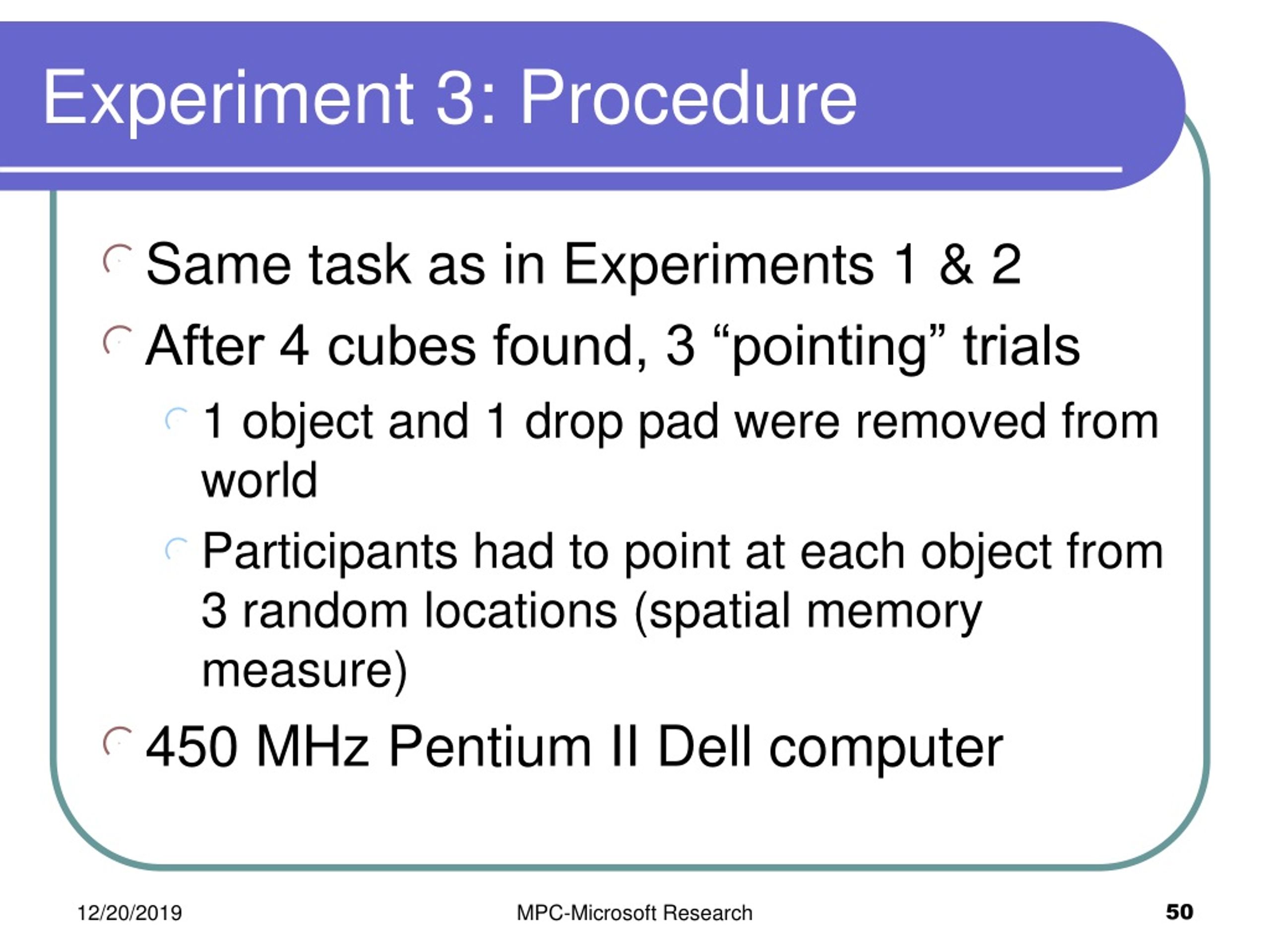 Experiment 3: Procedure

Same task as in Experiments 1 & 2

After 4 cubes found, 3 “pointing” trials

1 object and 1 drop pad were removed from world

Participants had to point at each object from 3 random locations (spatial memory measure)

450 MHz Pentium II Dell computer

12/20/2019

MPC-Microsoft Research

50